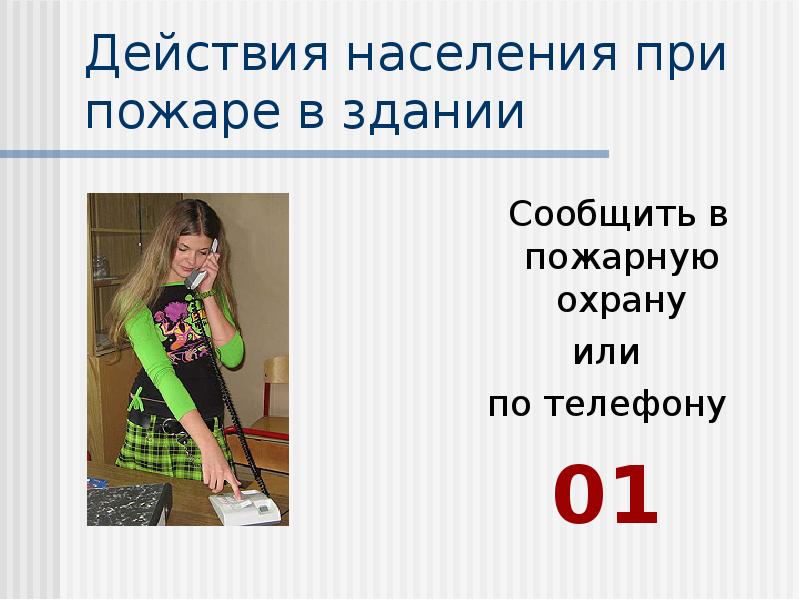 Действия населения при пожаре в здании

Сообщить в пожарную охрану

или

по телефону

01